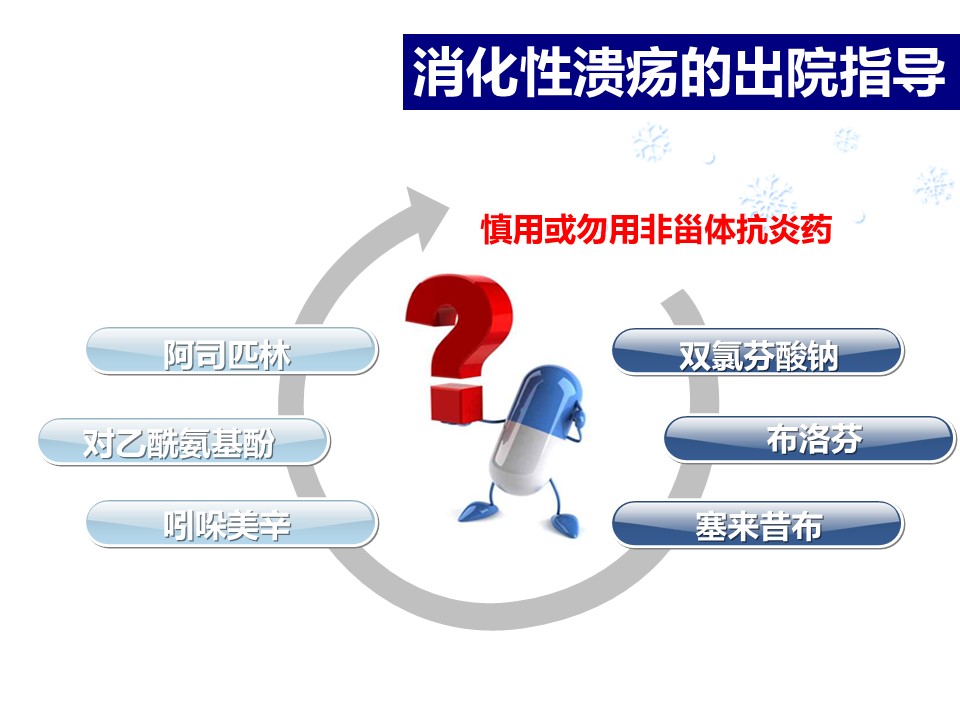 消化性溃疡的出院指导

慎用或勿用非甾体抗炎药

阿司匹林

对乙酰氨基酚

吲哚美辛

双氯芬酸钠

布洛芬

塞来昔布